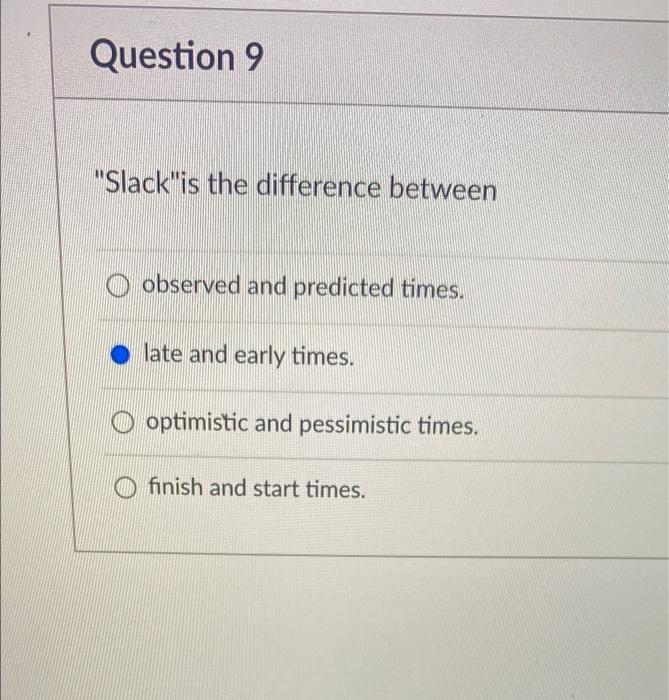 Question 9

"Slack"is the difference between

observed and predicted times.

late and early times.

optimistic and pessimistic times.

finish and start times.